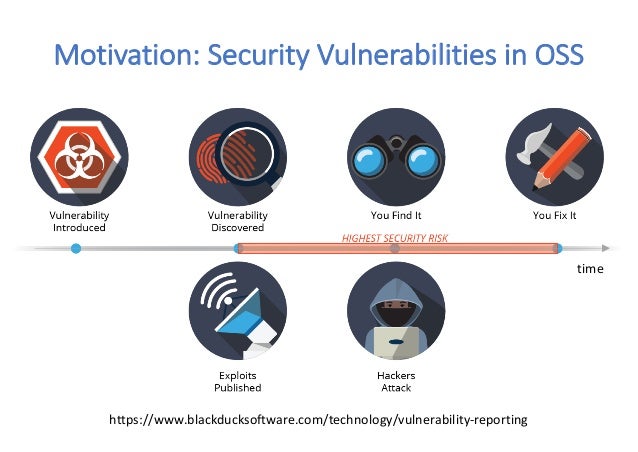 Motivation: Security Vulnerabilities in OSS

Vulnerability Introduced

Vulnerability Discovered

You Find It

You Fix It

HIGHEST SECURITY RISK

time

Exploits Published

Hackers Attack

https://www.blackducksoftware.com/technology/vulnerability-reporting